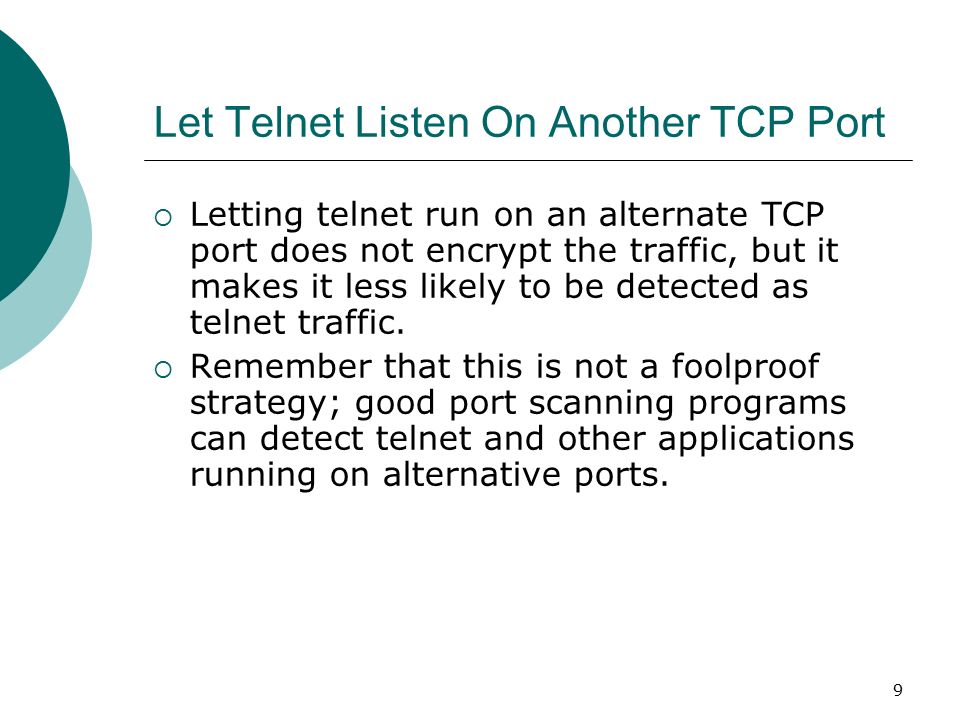 Let Telnet Listen On Another TCP Port

○ Letting telnet run on an alternate TCP port does not encrypt the traffic, but it makes it less likely to be detected as telnet traffic.

○ Remember that this is not a foolproof strategy; good port scanning programs can detect telnet and other applications running on alternative ports.

9